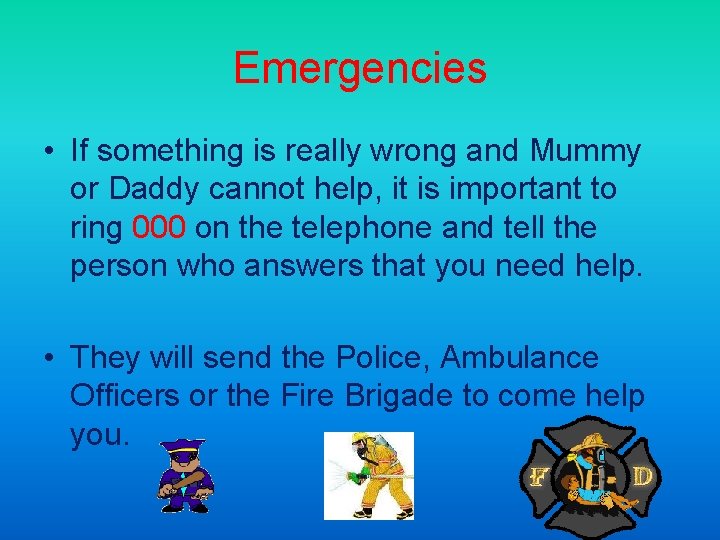 Emergencies

• If something is really wrong and Mummy or Daddy cannot help, it is important to ring 000 on the telephone and tell the person who answers that you need help.

• They will send the Police, Ambulance Officers or the Fire Brigade to come help you.

F D